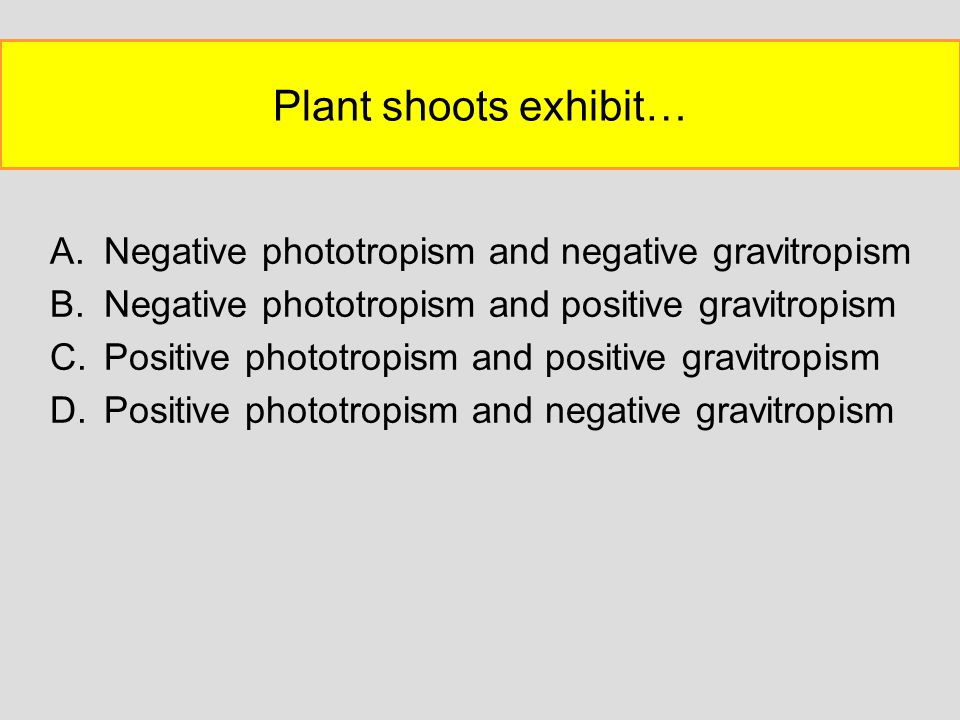 Plant shoots exhibit…

A. Negative phototropism and negative gravitropism
B. Negative phototropism and positive gravitropism
C. Positive phototropism and positive gravitropism
D. Positive phototropism and negative gravitropism